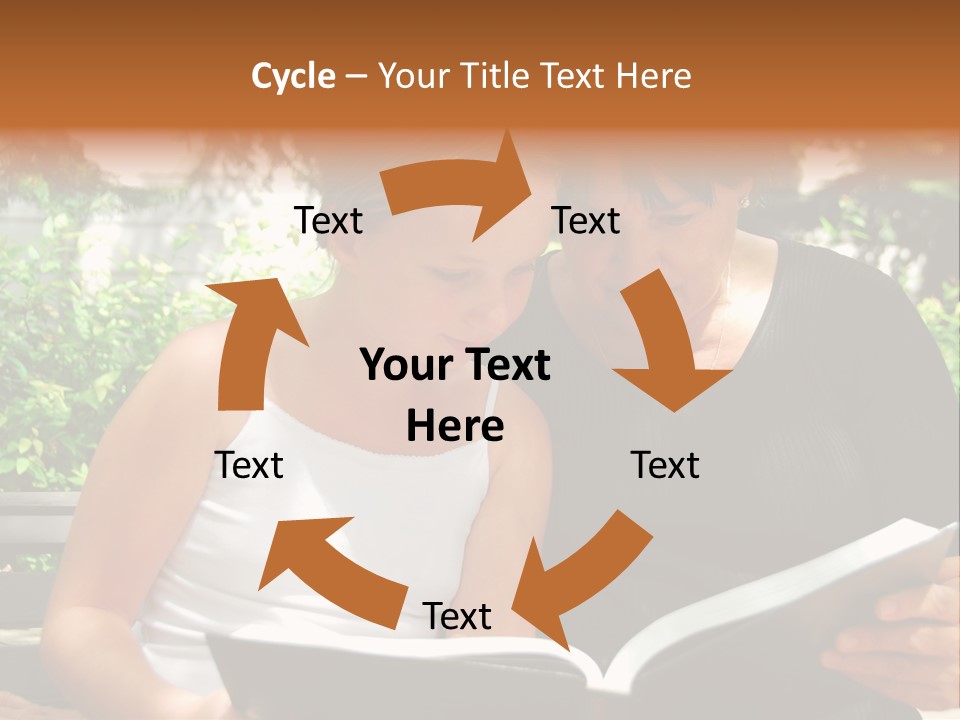 Cycle – Your Title Text Here

Text

Text

Your Text Here

Text

Text

Text